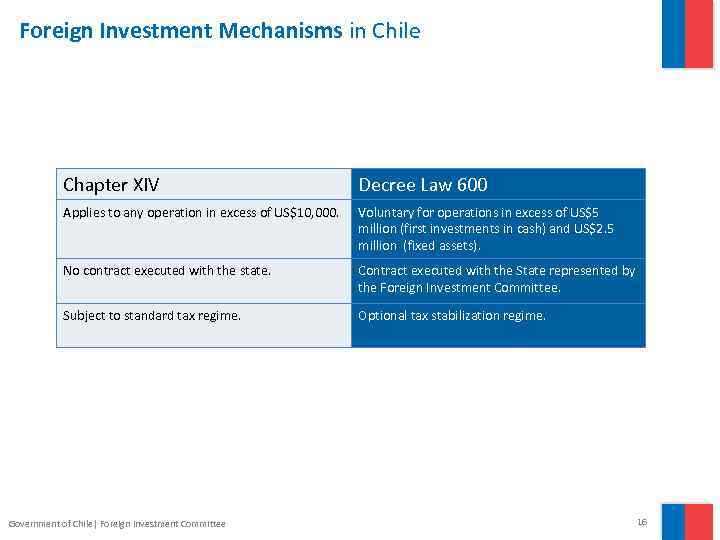 Foreign Investment Mechanisms in Chile

| Chapter XIV | Decree Law 600 |
|---|---|
| Applies to any operation in excess of US$10,000. | Voluntary for operations in excess of US$5 million (first investments in cash) and US$2.5 million (fixed assets). |
| No contract executed with the state. | Contract executed with the State represented by the Foreign Investment Committee. |
| Subject to standard tax regime. | Optional tax stabilization regime. |

Government of Chile | Foreign Investment Committee

16